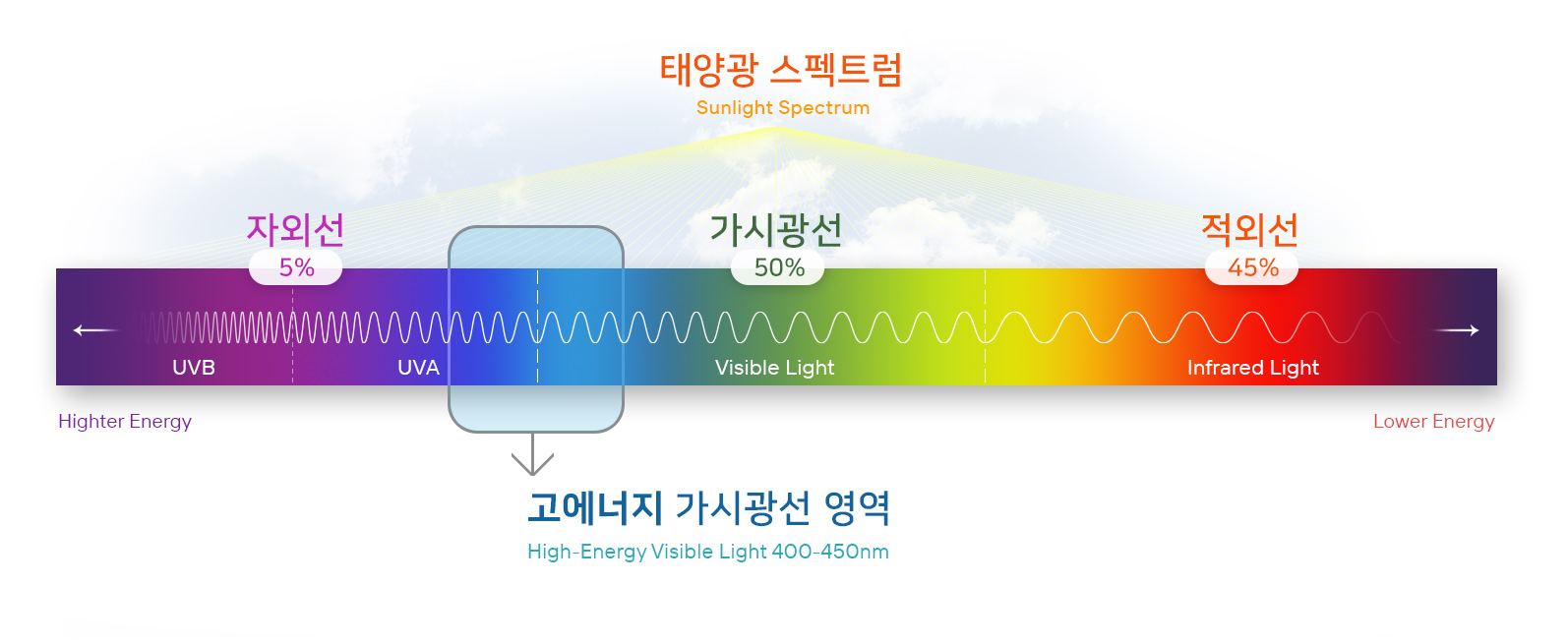 태양광 스펙트럼
Sunlight Spectrum

자외선
5%

가시광선
50%

적외선
45%

UVB
UVA
Visible Light
Infrared Light

Highter Energy
Lower Energy

고에너지 가시광선 영역
High-Energy Visible Light 400-450nm